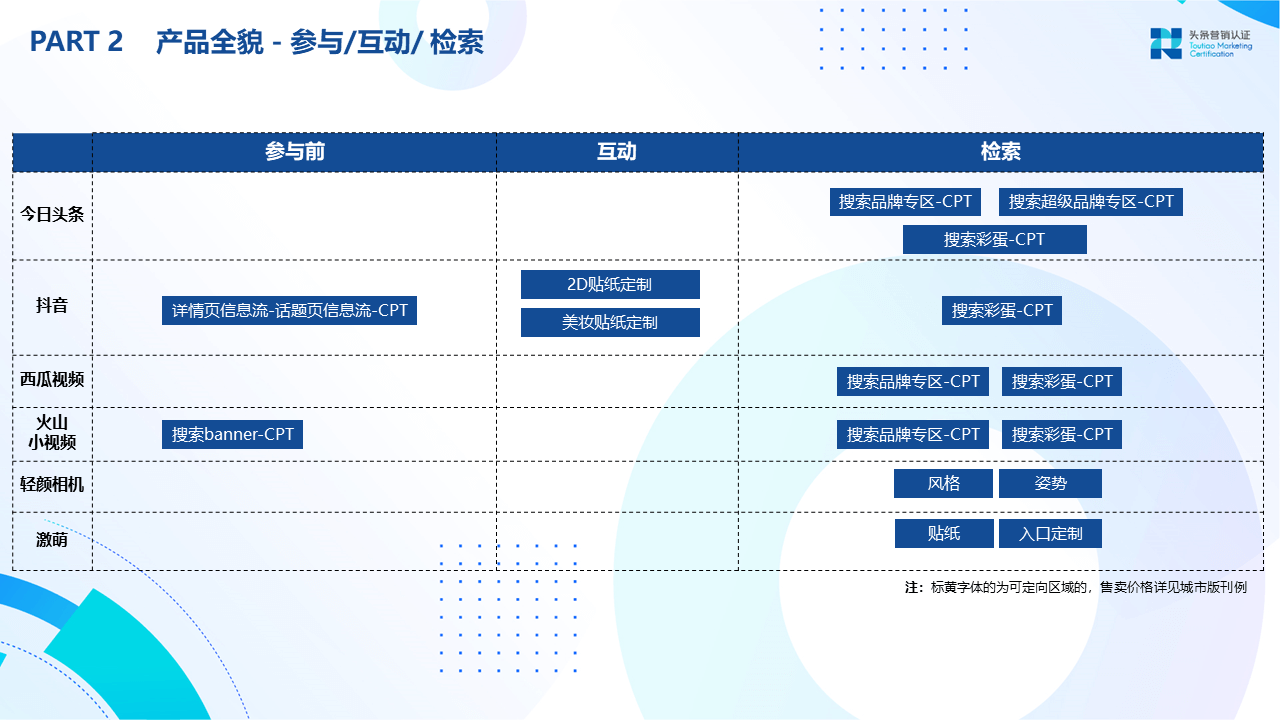 PART 2 产品全貌 - 参与/互动/ 检索

头条营销认证 Toutiao Marketing Certification

| | 参与前 | 互动 | 检索 |
|---|---|---|---|
| 今日头条 | | | 搜索品牌专区-CPT 搜索超级品牌专区-CPT 搜索彩蛋-CPT |
| 抖音 | 详情页信息流-话题页信息流-CPT | 2D贴纸定制 美妆贴纸定制 | 搜索彩蛋-CPT |
| 西瓜视频 | | | 搜索品牌专区-CPT 搜索彩蛋-CPT |
| 火山小视频 | 搜索banner-CPT | | 搜索品牌专区-CPT 搜索彩蛋-CPT |
| 轻颜相机 | | | 风格 姿势 |
| 激萌 | | | 贴纸 入口定制 |

注：标黄字体的为可定向区域的，售卖价格详见城市版刊例